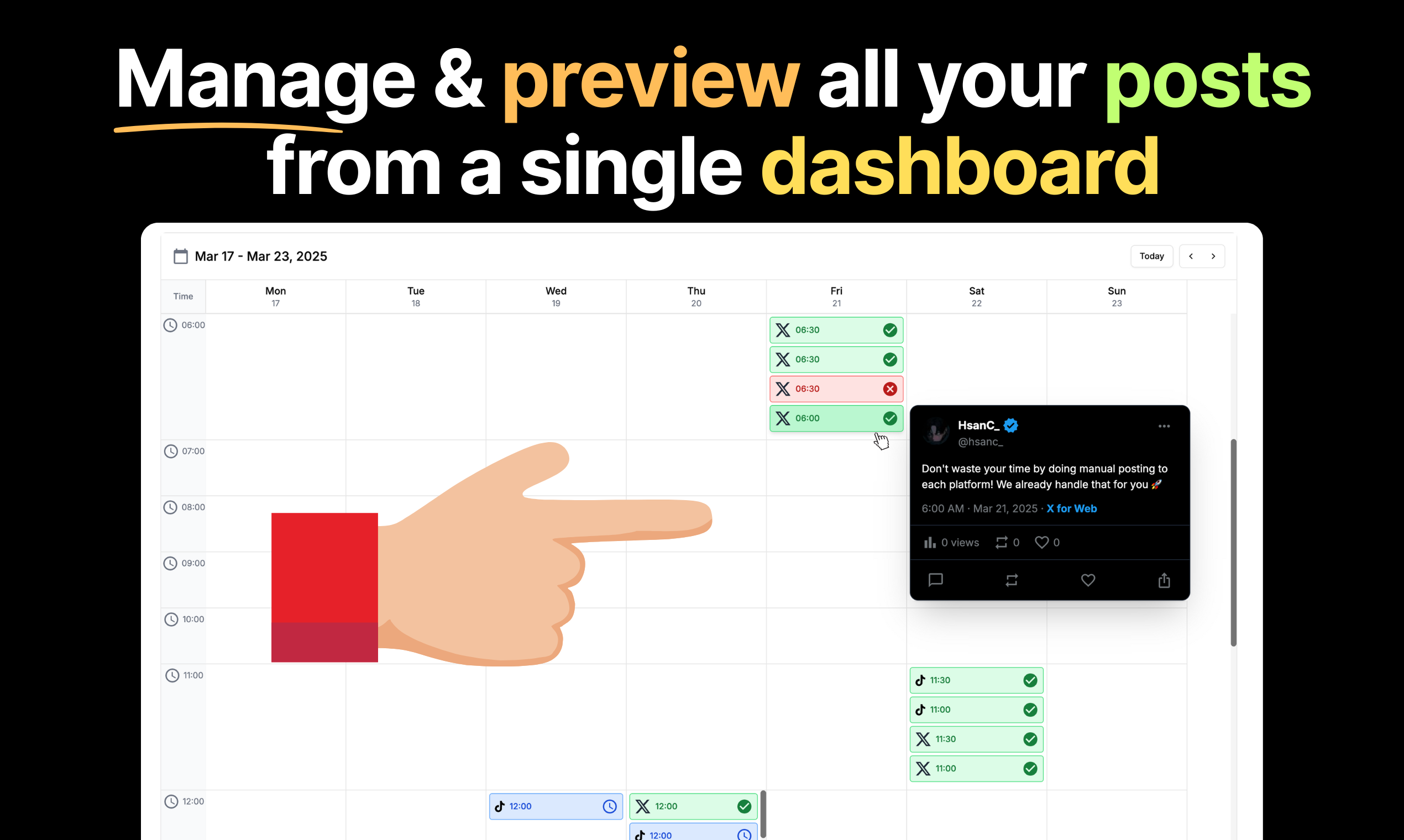 Manage & preview all your posts from a single dashboard

Mar 17 - Mar 23, 2025

Today

| Time | Mon 17 | Tue 18 | Wed 19 | Thu 20 | Fri 21 | Sat 22 | Sun 23 |
|---|---|---|---|---|---|---|---|
| 06:00 | | | | | 06:30 06:30 06:30 06:00 | | |
| 07:00 | | | | | | | |
| 08:00 | | | | | | | |
| 09:00 | | | | | | | |
| 10:00 | | | | | | | |
| 11:00 | | | | | | 11:30 11:00 11:30 11:00 | |
| 12:00 | | | 12:00 | 12:00 12:00 | | | |

HsanC_
@hsanc_

Don't waste your time by doing manual posting to each platform! We already handle that for you 🚀

6:00 AM · Mar 21, 2025 · X for Web

0 views 0 0